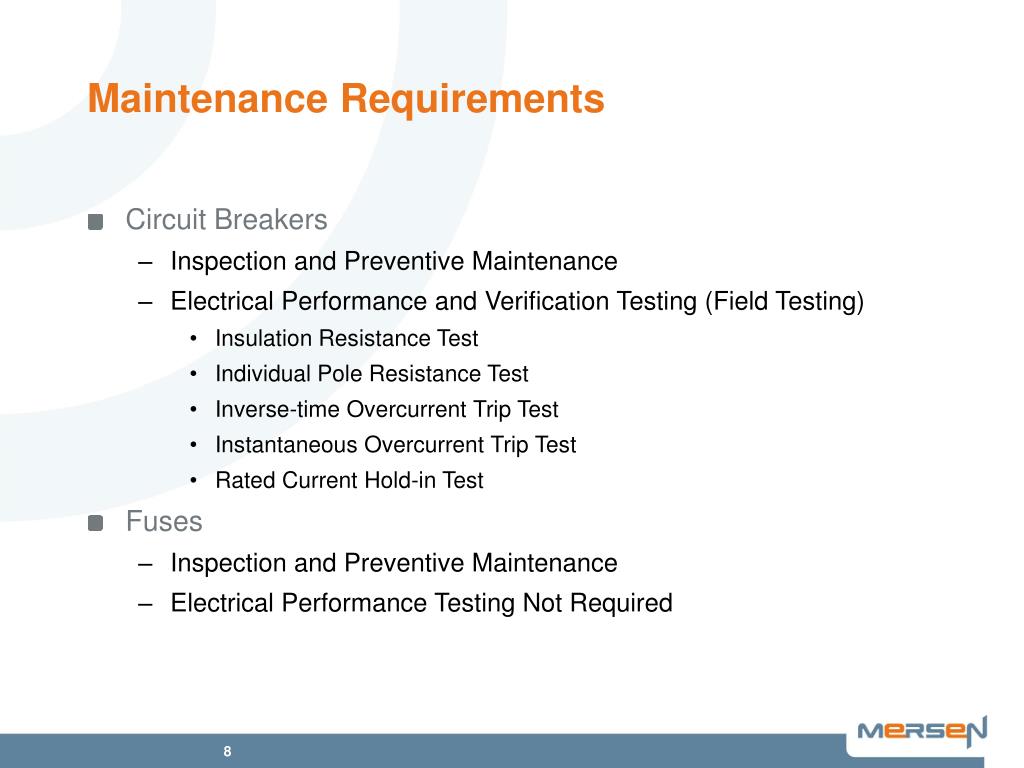 Maintenance Requirements

Circuit Breakers
– Inspection and Preventive Maintenance
– Electrical Performance and Verification Testing (Field Testing)
• Insulation Resistance Test
• Individual Pole Resistance Test
• Inverse-time Overcurrent Trip Test
• Instantaneous Overcurrent Trip Test
• Rated Current Hold-in Test

Fuses
– Inspection and Preventive Maintenance
– Electrical Performance Testing Not Required

8

MERSEN